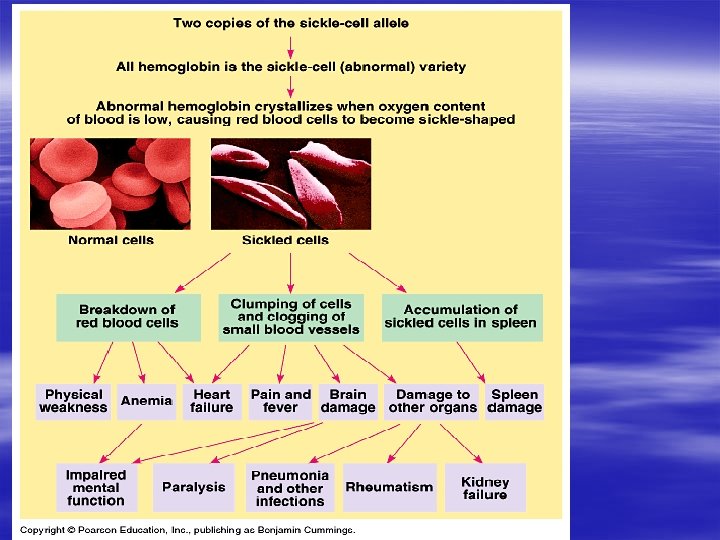 Two copies of the sickle-cell allele

All hemoglobin is the sickle-cell (abnormal) variety

Abnormal hemoglobin crystallizes when oxygen content of blood is low, causing red blood cells to become sickle-shaped

Normal cells

Sickled cells

Breakdown of red blood cells

Clumping of cells and clogging of small blood vessels

Accumulation of sickled cells in spleen

Physical weakness

Anemia

Heart failure

Pain and fever

Brain damage

Damage to other organs

Spleen damage

Impaired mental function

Paralysis

Pneumonia and other infections

Rheumatism

Kidney failure

Copyright © Pearson Education, Inc., publishing as Benjamin Cummings.